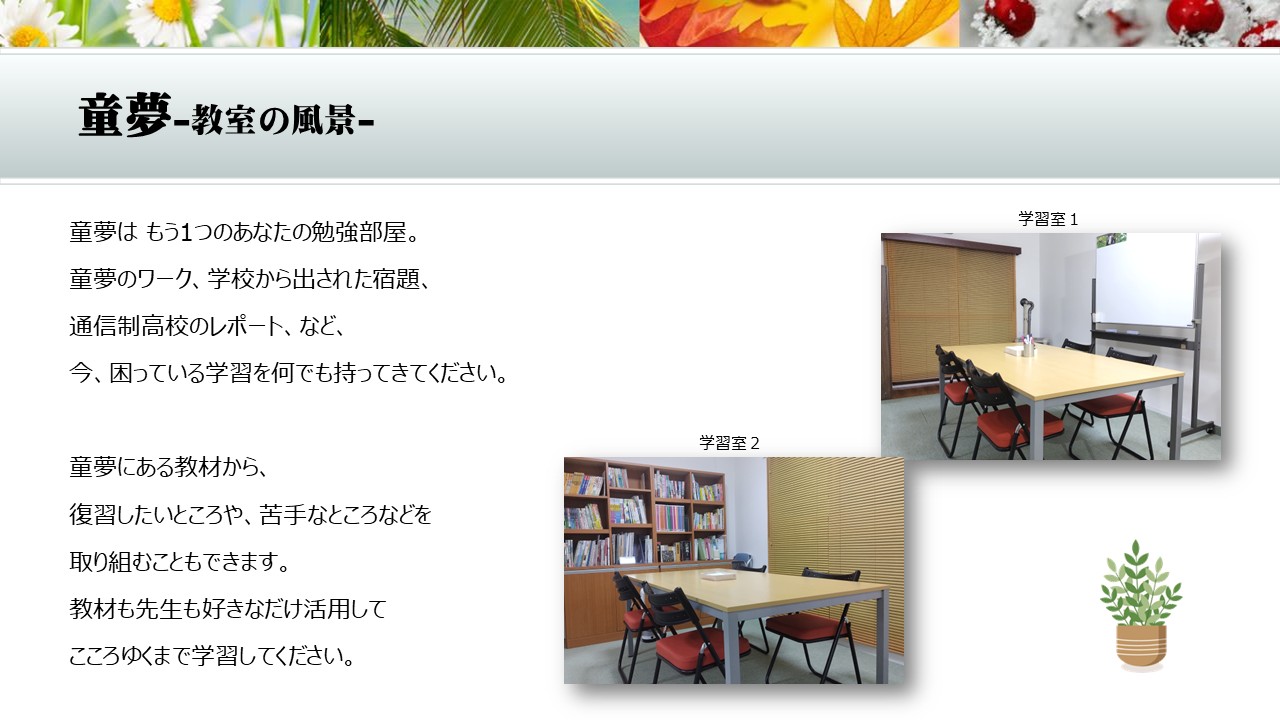 童夢-教室の風景-

童夢は もう1つのあなたの勉強部屋。
童夢のワーク、学校から出された宿題、
通信制高校のレポート、など、
今、困っている学習を何でも持ってきてください。

童夢にある教材から、
復習したいところや、苦手なところなどを
取り組むこともできます。
教材も先生も好きなだけ活用して
こころゆくまで学習してください。

学習室 1

学習室 2